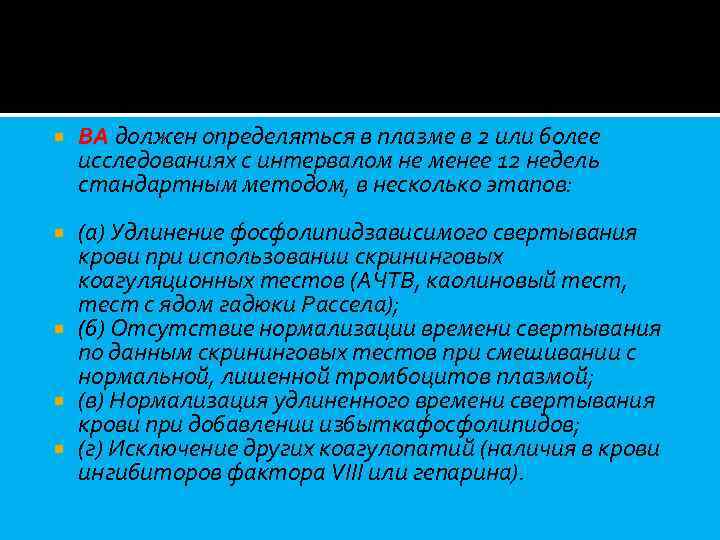 ВА должен определяться в плазме в 2 или более исследованиях с интервалом не менее 12 недель стандартным методом, в несколько этапов:

(а) Удлинение фосфолипидзависимого свертывания крови при использовании скрининговых коагуляционных тестов (АЧТВ, каолиновый тест, тест с ядом гадюки Рассела);

(б) Отсутствие нормализации времени свертывания по данным скрининговых тестов при смешивании с нормальной, лишенной тромбоцитов плазмой;

(в) Нормализация удлиненного времени свертывания крови при добавлении избыткафосфолипидов;

(г) Исключение других коагулопатий (наличия в крови ингибиторов фактора VIII или гепарина).